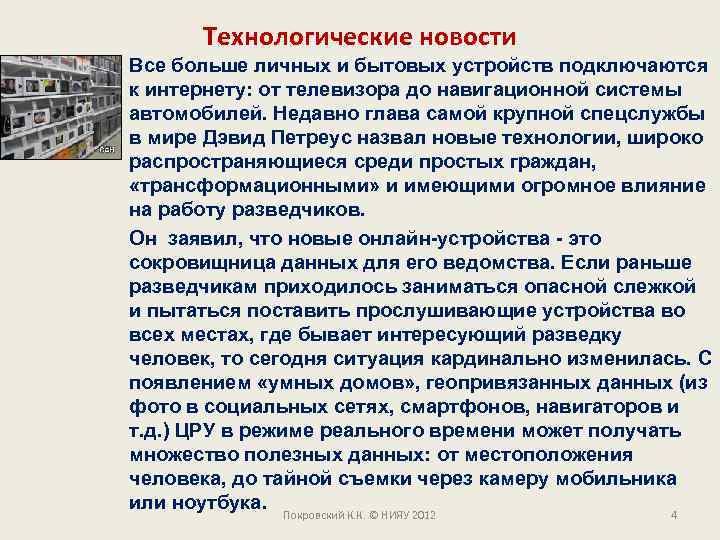 Технологические новости

Все больше личных и бытовых устройств подключаются к интернету: от телевизора до навигационной системы автомобилей. Недавно глава самой крупной спецслужбы в мире Дэвид Петреус назвал новые технологии, широко распространяющиеся среди простых граждан, «трансформационными» и имеющими огромное влияние на работу разведчиков.

Он заявил, что новые онлайн-устройства - это сокровищница данных для его ведомства. Если раньше разведчикам приходилось заниматься опасной слежкой и пытаться поставить прослушивающие устройства во всех местах, где бывает интересующий разведку человек, то сегодня ситуация кардинально изменилась. С появлением «умных домов», геопривязанных данных (из фото в социальных сетях, смартфонов, навигаторов и т.д.) ЦРУ в режиме реального времени может получать множество полезных данных: от местоположения человека, до тайной съемки через камеру мобильника или ноутбука.

Покровский К.К. © НИЯУ 2012

4